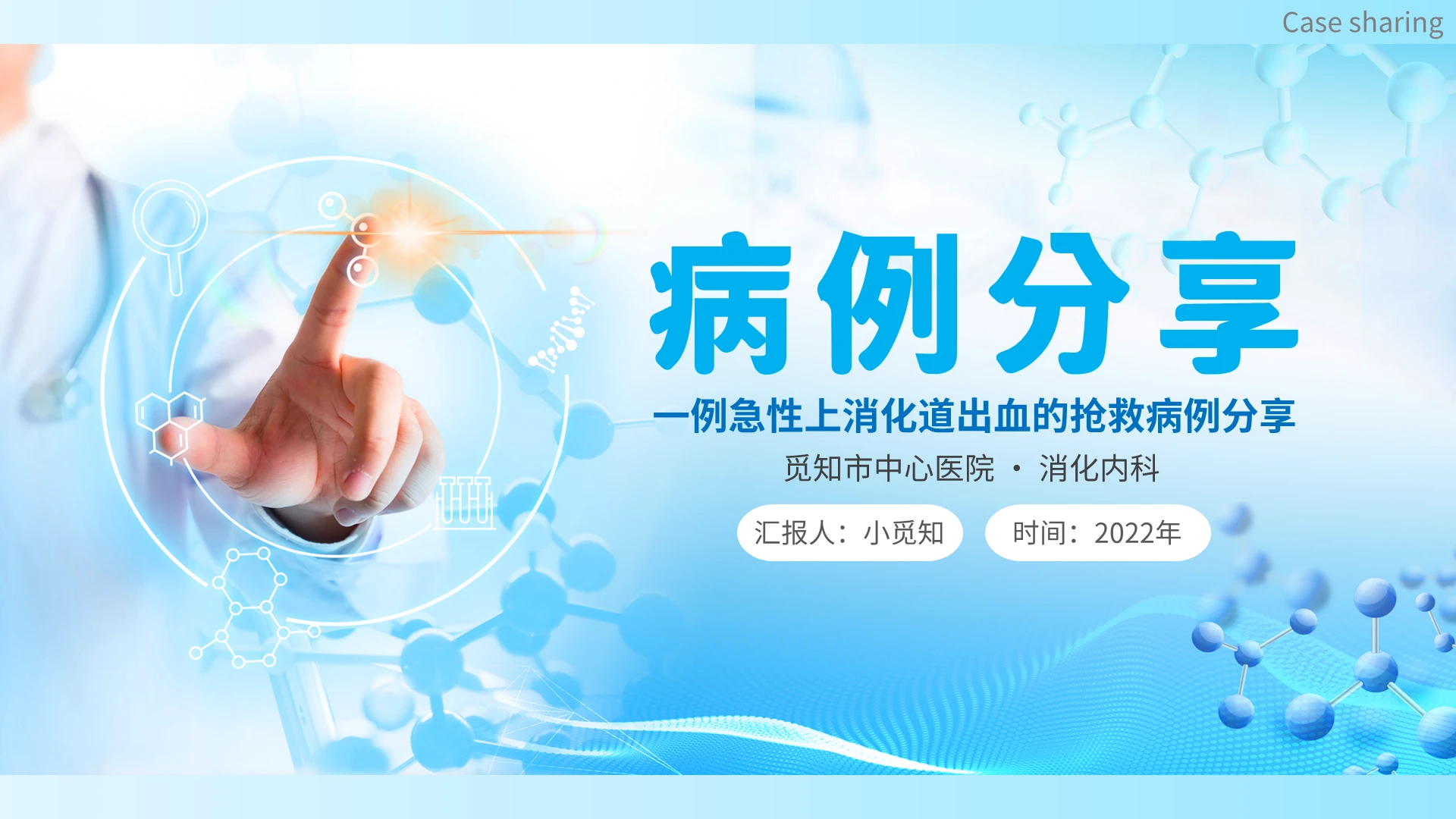 Case sharing

病例分享

一例急性上消化道出血的抢救病例分享

觅知市中心医院 · 消化内科

汇报人：小觅知

时间：2022年